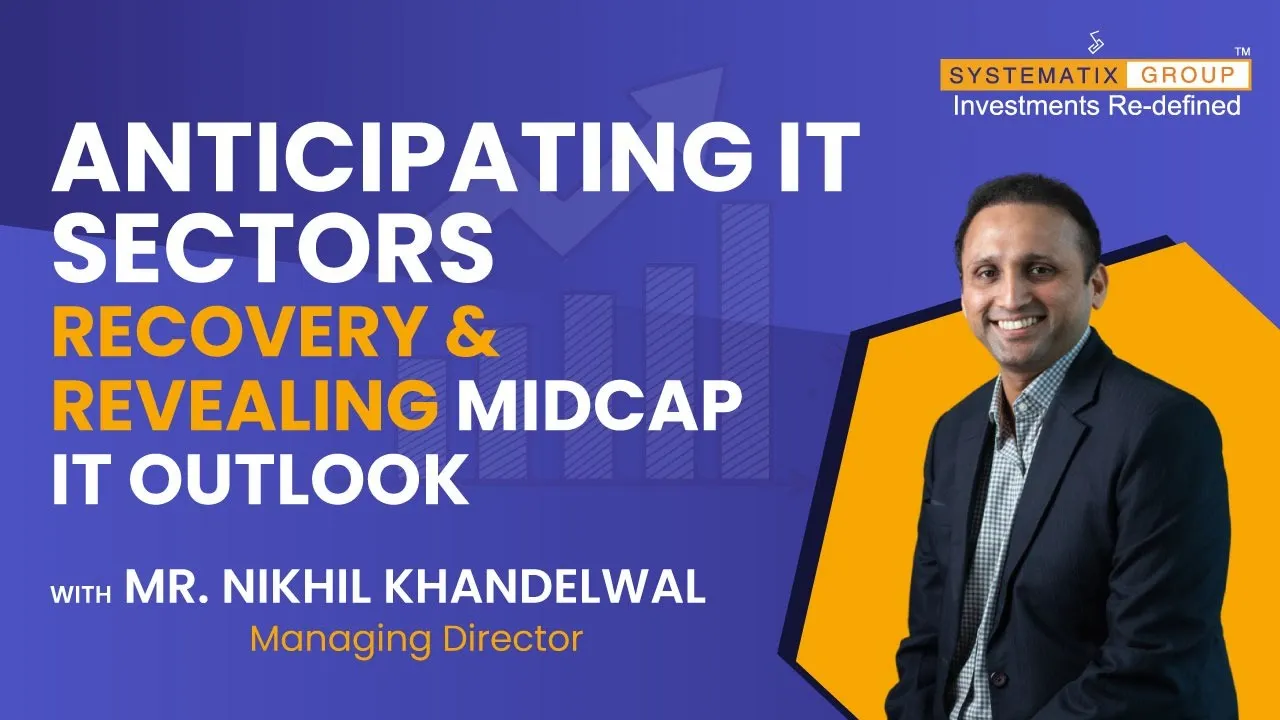 SYSTEMATIX GROUP™
Investments Re-defined

ANTICIPATING IT SECTORS RECOVERY & REVEALING MIDCAP IT OUTLOOK

WITH MR. NIKHIL KHANDELWAL
Managing Director